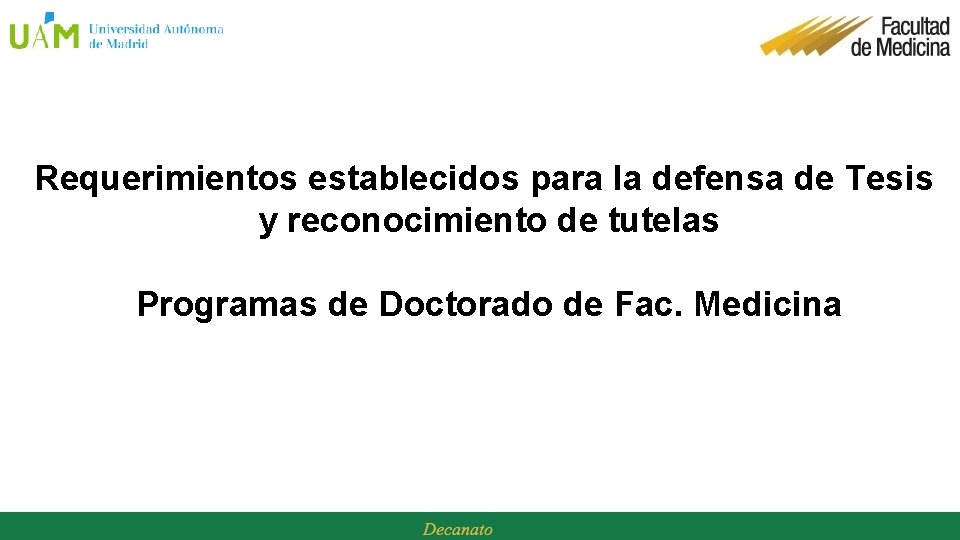 UAM Universidad Autónoma de Madrid

Facultad de Medicina

Requerimientos establecidos para la defensa de Tesis y reconocimiento de tutelas

Programas de Doctorado de Fac. Medicina

Decanato